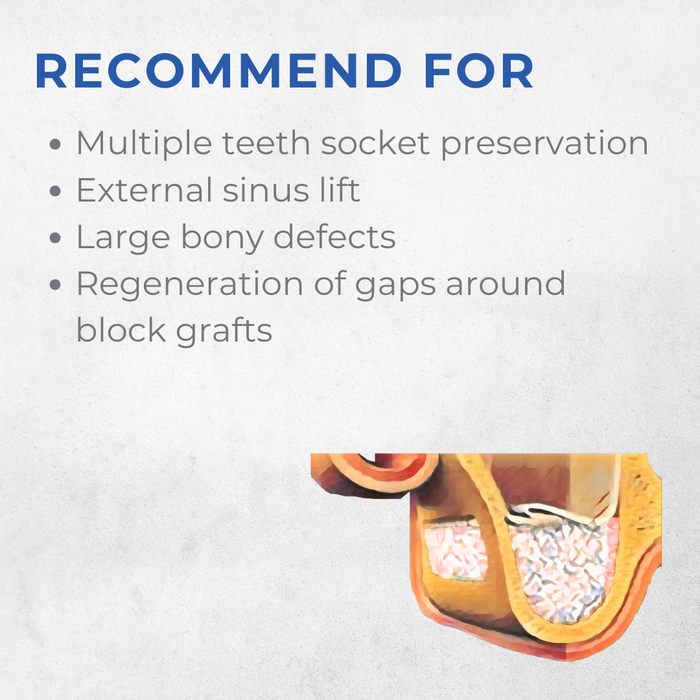 RECOMMEND FOR

• Multiple teeth socket preservation
• External sinus lift
• Large bony defects
• Regeneration of gaps around block grafts